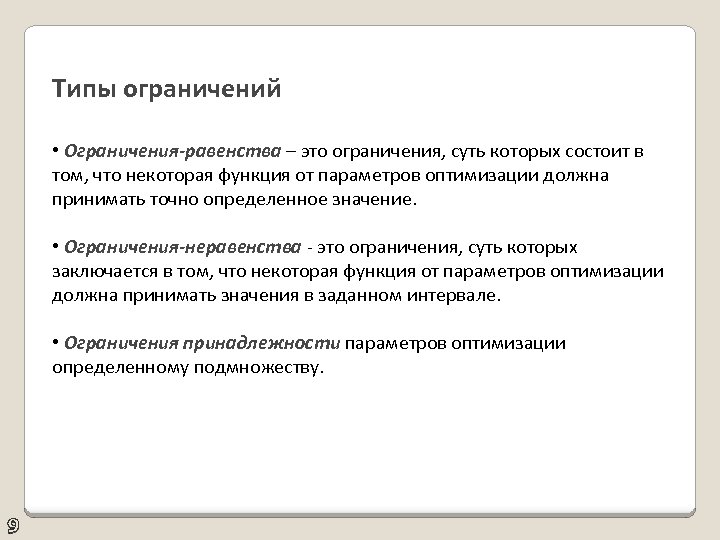 Типы ограничений

• Ограничения-равенства – это ограничения, суть которых состоит в том, что некоторая функция от параметров оптимизации должна принимать точно определенное значение.

• Ограничения-неравенства - это ограничения, суть которых заключается в том, что некоторая функция от параметров оптимизации должна принимать значения в заданном интервале.

• Ограничения принадлежности параметров оптимизации определенному подмножеству.

9